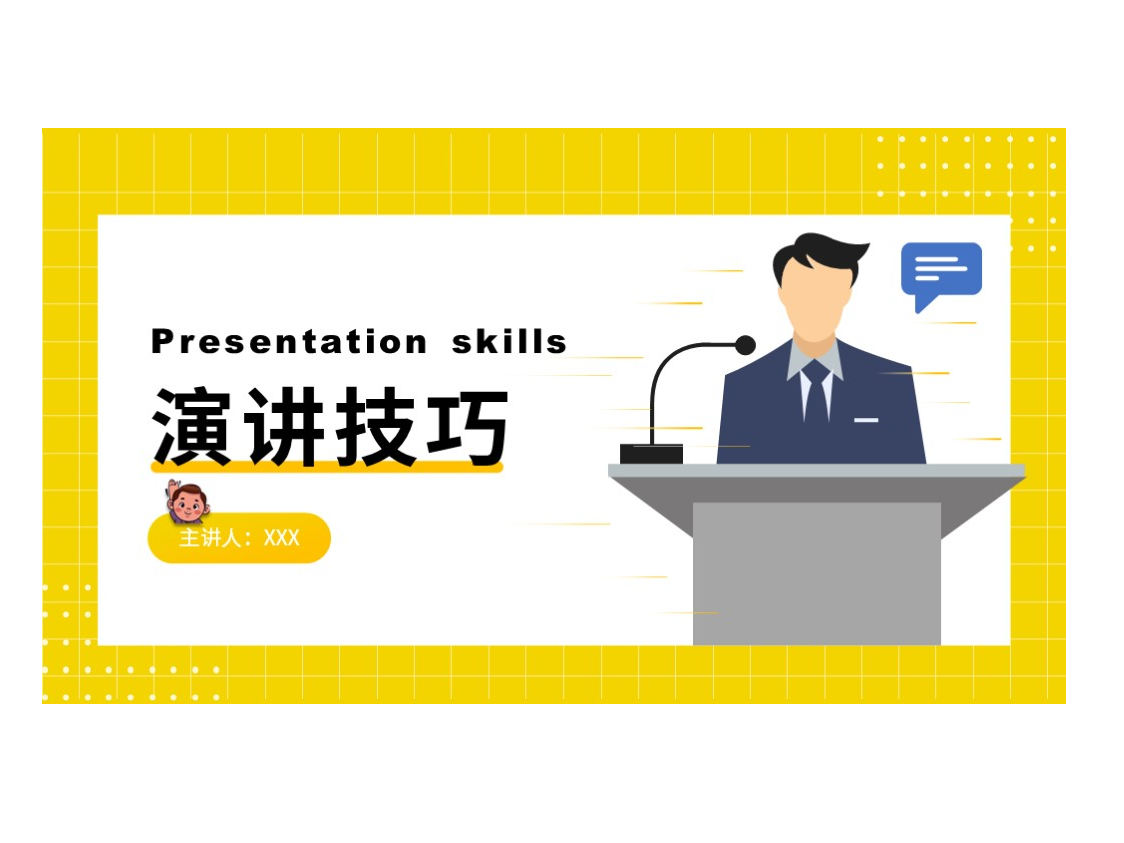 Presentation skills

演讲技巧

主讲人：XXX